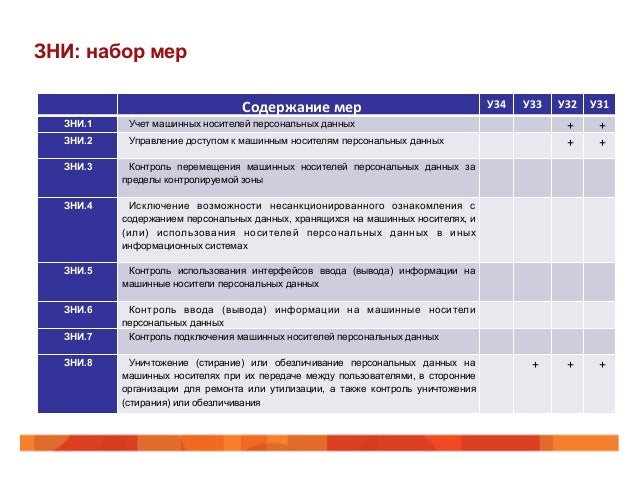 ЗНИ: набор мер

| | Содержание мер | УЗ4 | УЗ3 | УЗ2 | УЗ1 |
|---|---|---|---|---|---|
| ЗНИ.1 | Учет машинных носителей персональных данных | | | + | + |
| ЗНИ.2 | Управление доступом к машинным носителям персональных данных | | | + | + |
| ЗНИ.3 | Контроль перемещения машинных носителей персональных данных за пределы контролируемой зоны | | | | |
| ЗНИ.4 | Исключение возможности несанкционированного ознакомления с содержанием персональных данных, хранящихся на машинных носителях, и (или) использования носителей персональных данных в иных информационных системах | | | | |
| ЗНИ.5 | Контроль использования интерфейсов ввода (вывода) информации на машинные носители персональных данных | | | | |
| ЗНИ.6 | Контроль ввода (вывода) информации на машинные носители персональных данных | | | | |
| ЗНИ.7 | Контроль подключения машинных носителей персональных данных | | | | |
| ЗНИ.8 | Уничтожение (стирание) или обезличивание персональных данных на машинных носителях при их передаче между пользователями, в сторонние организации для ремонта или утилизации, а также контроль уничтожения (стирания) или обезличивания | | + | + | + |